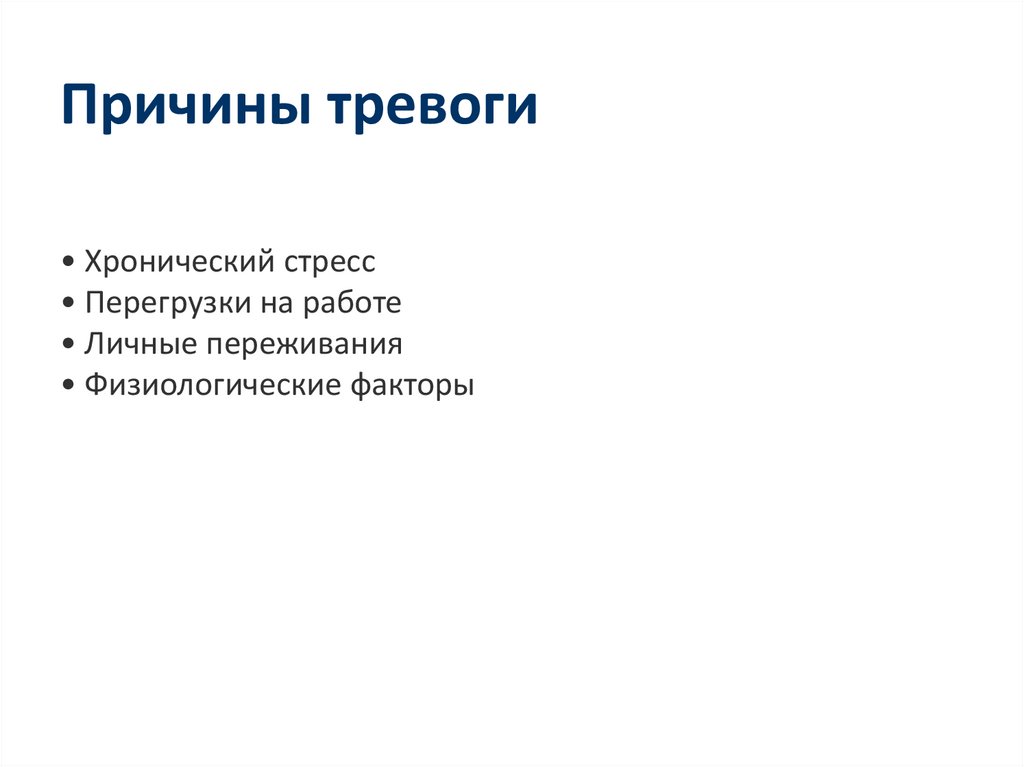 Причины тревоги

• Хронический стресс
• Перегрузки на работе
• Личные переживания
• Физиологические факторы